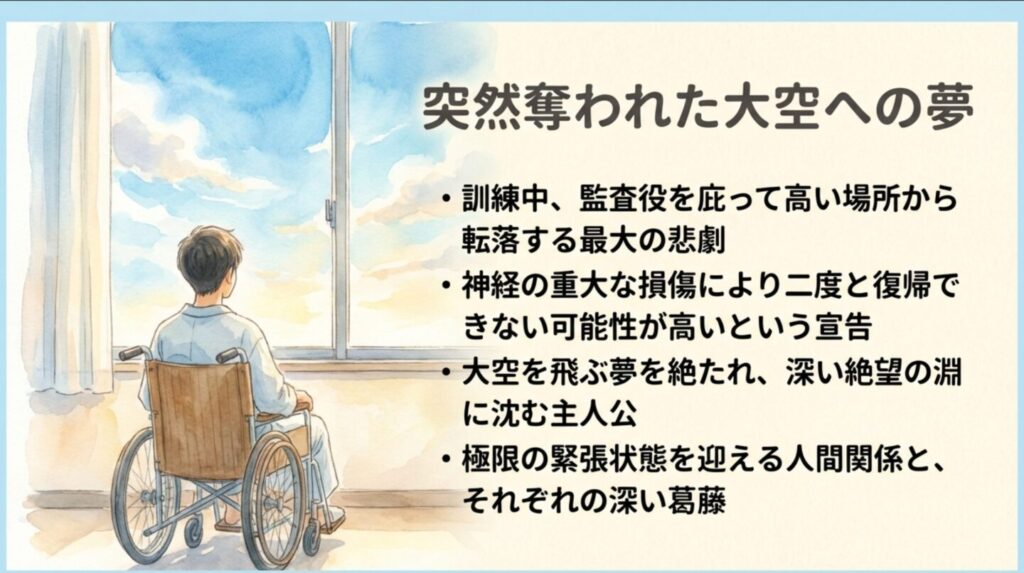 突然奪われた大空への夢

• 訓練中、監査役を庇って高い場所から転落する最大の悲劇
• 神経の重大な損傷により二度と復帰できない可能性が高いという宣告
• 大空を飛ぶ夢を絶たれ、深い絶望の淵に沈む主人公
• 極限の緊張状態を迎える人間関係と、それぞれの深い葛藤